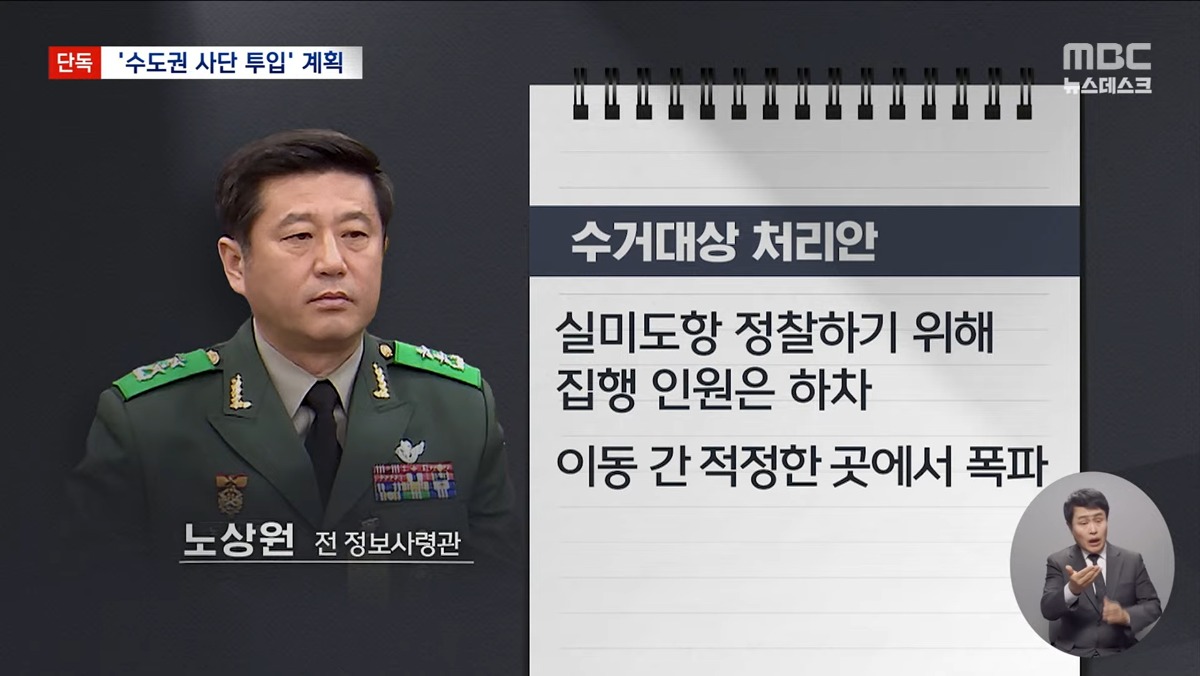 단독 '수도권 사단 투입' 계획

MBC 뉴스데스크

수거대상 처리안

실미도항 정찰하기 위해 집행 인원은 하차

이동 간 적정한 곳에서 폭파

노상원 전 정보사령관